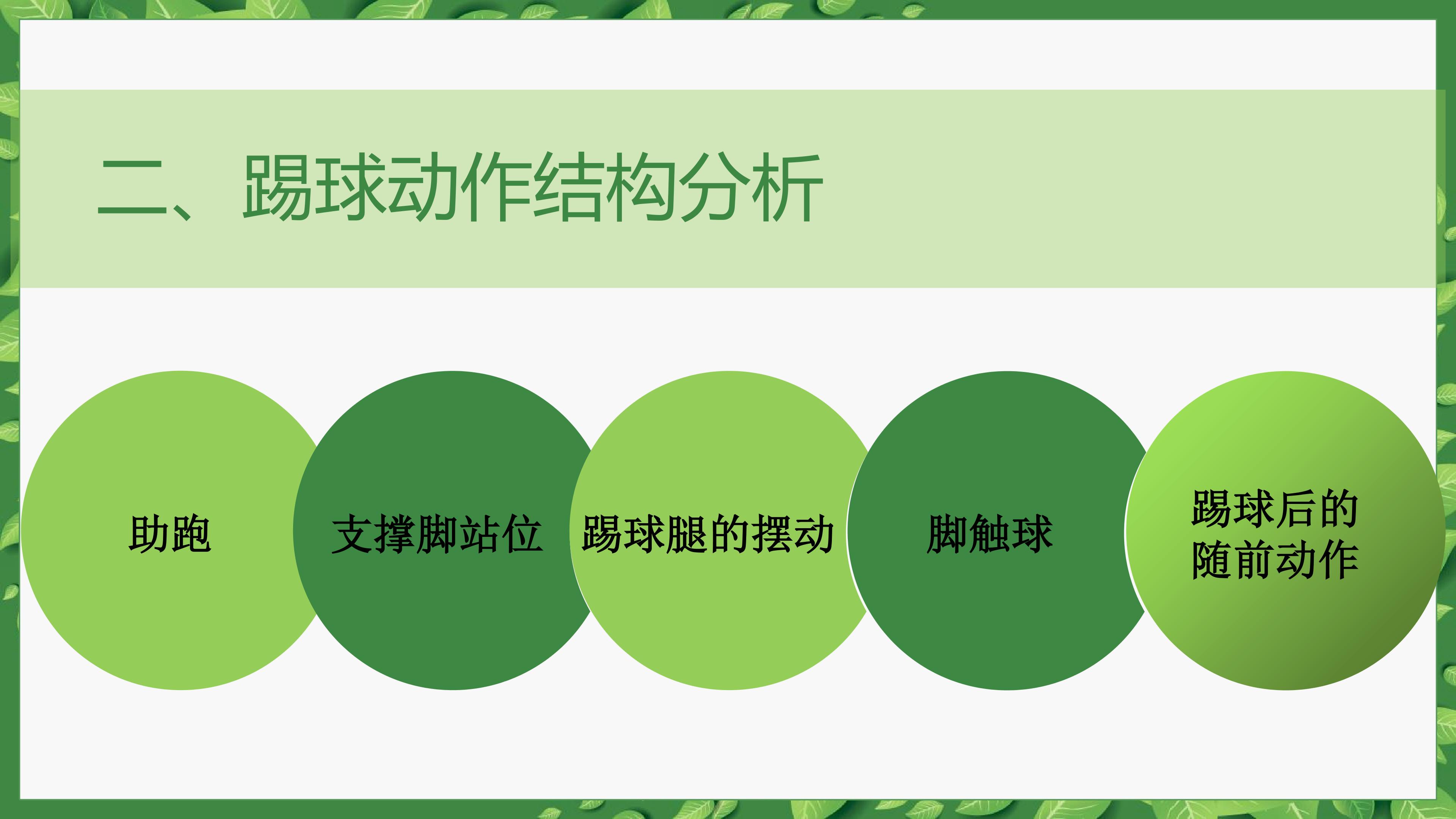 二、踢球动作结构分析

助跑

支撑脚站位

踢球腿的摆动

脚触球

踢球后的随前动作